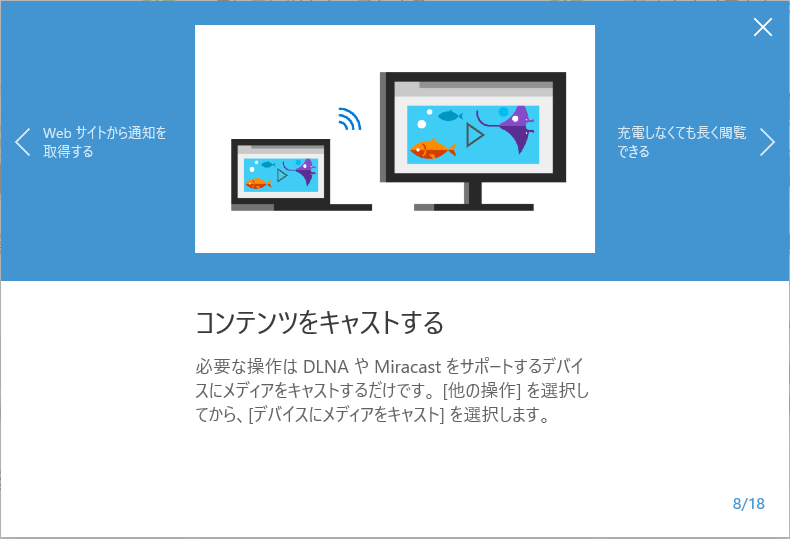 Web サイトから通知を取得する

充電しなくても長く閲覧できる

コンテンツをキャストする

必要な操作は DLNA や Miracast をサポートするデバイスにメディアをキャストするだけです。[他の操作] を選択してから、[デバイスにメディアをキャスト] を選択します。

8/18